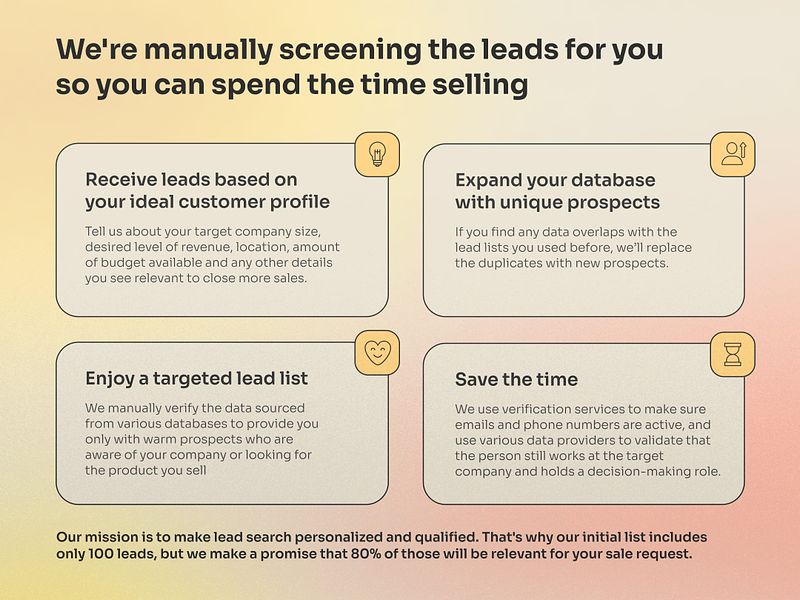 We're manually screening the leads for you so you can spend the time selling

Receive leads based on your ideal customer profile

Tell us about your target company size, desired level of revenue, location, amount of budget available and any other details you see relevant to close more sales.

Expand your database with unique prospects

If you find any data overlaps with the lead lists you used before, we'll replace the duplicates with new prospects.

Enjoy a targeted lead list

We manually verify the data sourced from various databases to provide you only with warm prospects who are aware of your company or looking for the product you sell

Save the time

We use verification services to make sure emails and phone numbers are active, and use various data providers to validate that the person still works at the target company and holds a decision-making role.

Our mission is to make lead search personalized and qualified. That's why our initial list includes only 100 leads, but we make a promise that 80% of those will be relevant for your sale request.